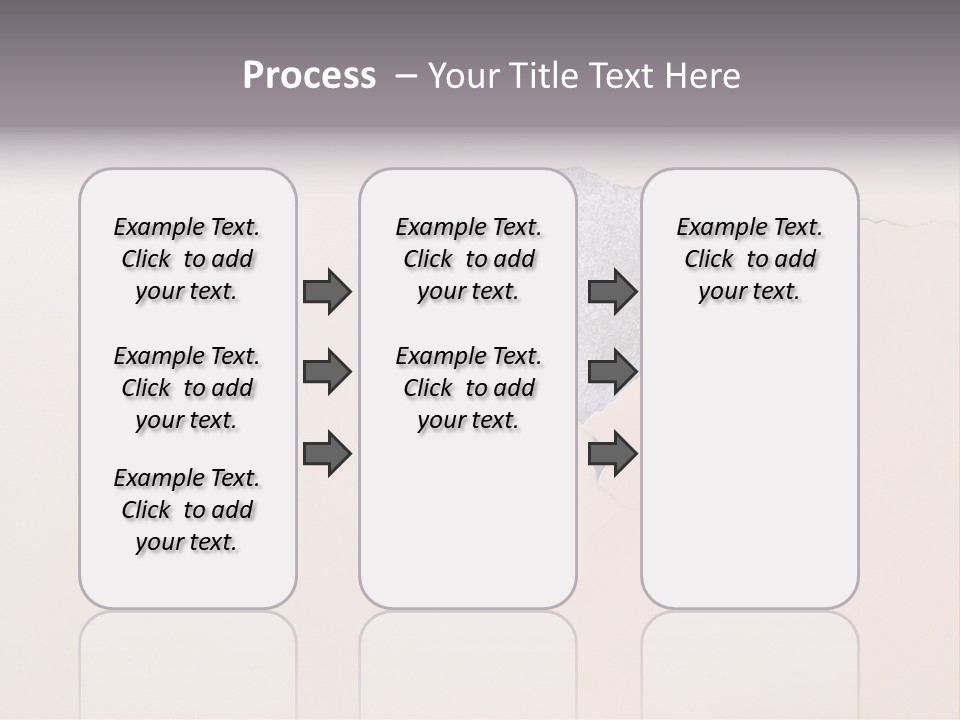 Process – Your Title Text Here

Example Text. Click to add your text.

Example Text. Click to add your text.

Example Text. Click to add your text.

Example Text. Click to add your text.

Example Text. Click to add your text.

Example Text. Click to add your text.